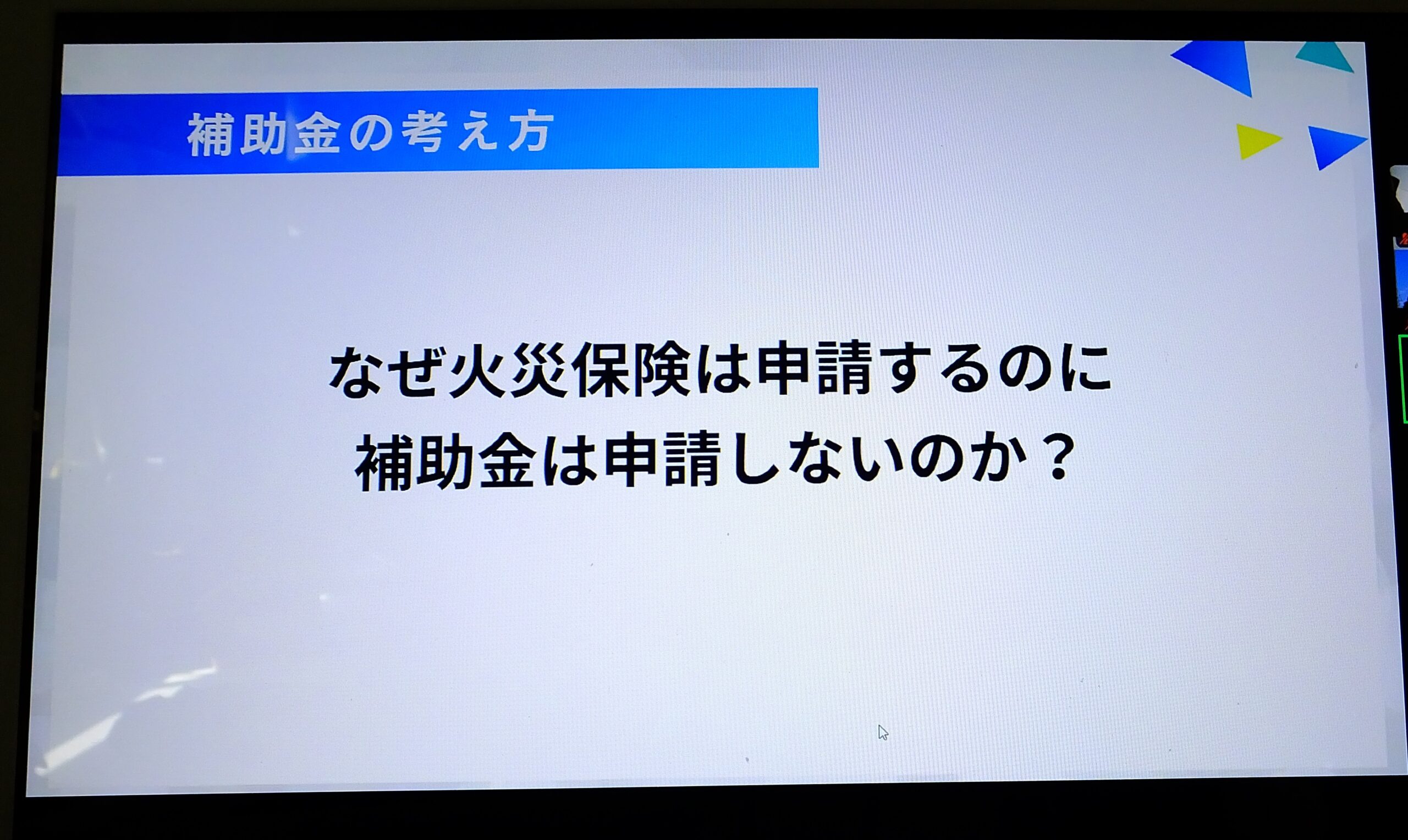 補助金の考え方

なぜ火災保険は申請するのに
補助金は申請しないのか？